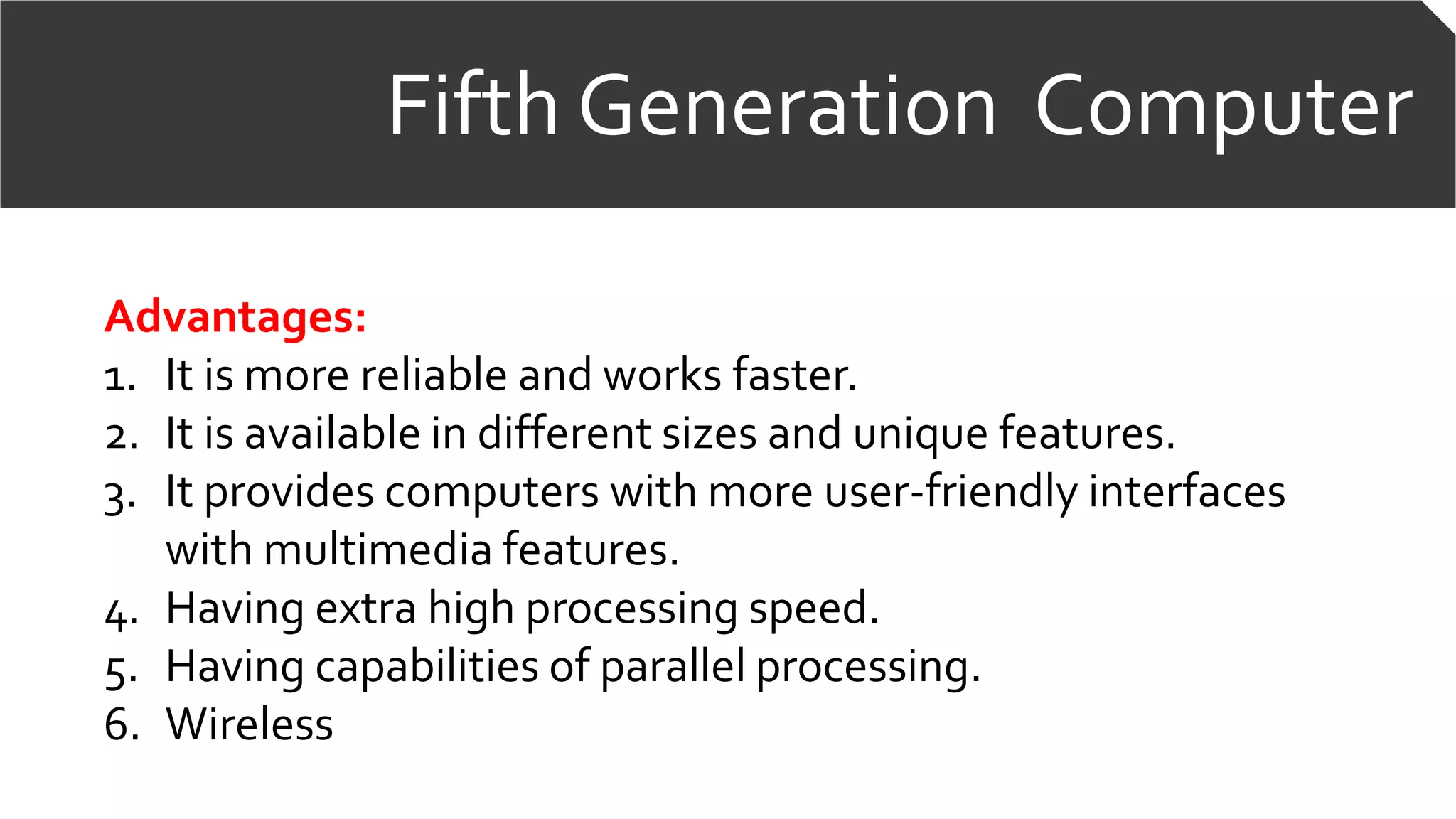 Fifth Generation Computer

Advantages:
1. It is more reliable and works faster.
2. It is available in different sizes and unique features.
3. It provides computers with more user-friendly interfaces with multimedia features.
4. Having extra high processing speed.
5. Having capabilities of parallel processing.
6. Wireless